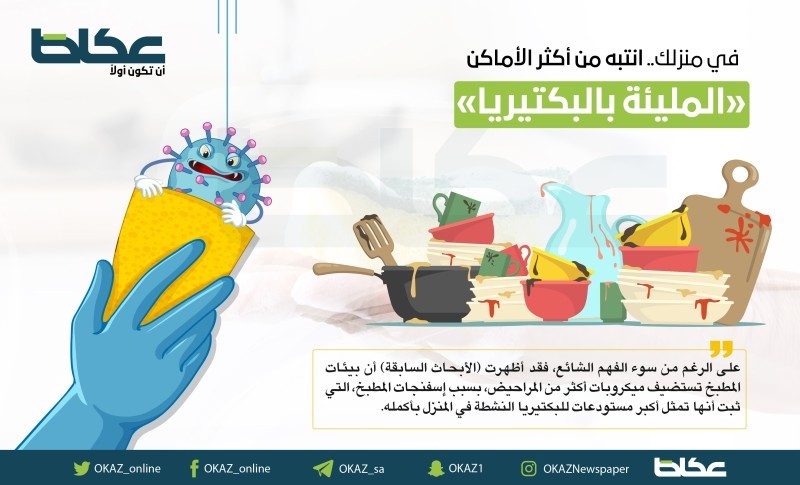 عكاظ
أن تكون أولاً

في منزلك.. انتبه من أكثر الأماكن
«المليئة بالبكتيريا»

على الرغم من سوء الفهم الشائع، فقد أظهرت (الأبحاث السابقة) أن بيئات المطبخ تستضيف ميكروبات أكثر من المراحيض، بسبب إسفنجات المطبخ، التي ثبت أنها تمثل أكبر مستودعات للبكتيريا النشطة في المنزل بأكمله.

OKAZ_online OKAZ_online OKAZ_sa OKAZ1 OKAZNewspaper
عكاظ